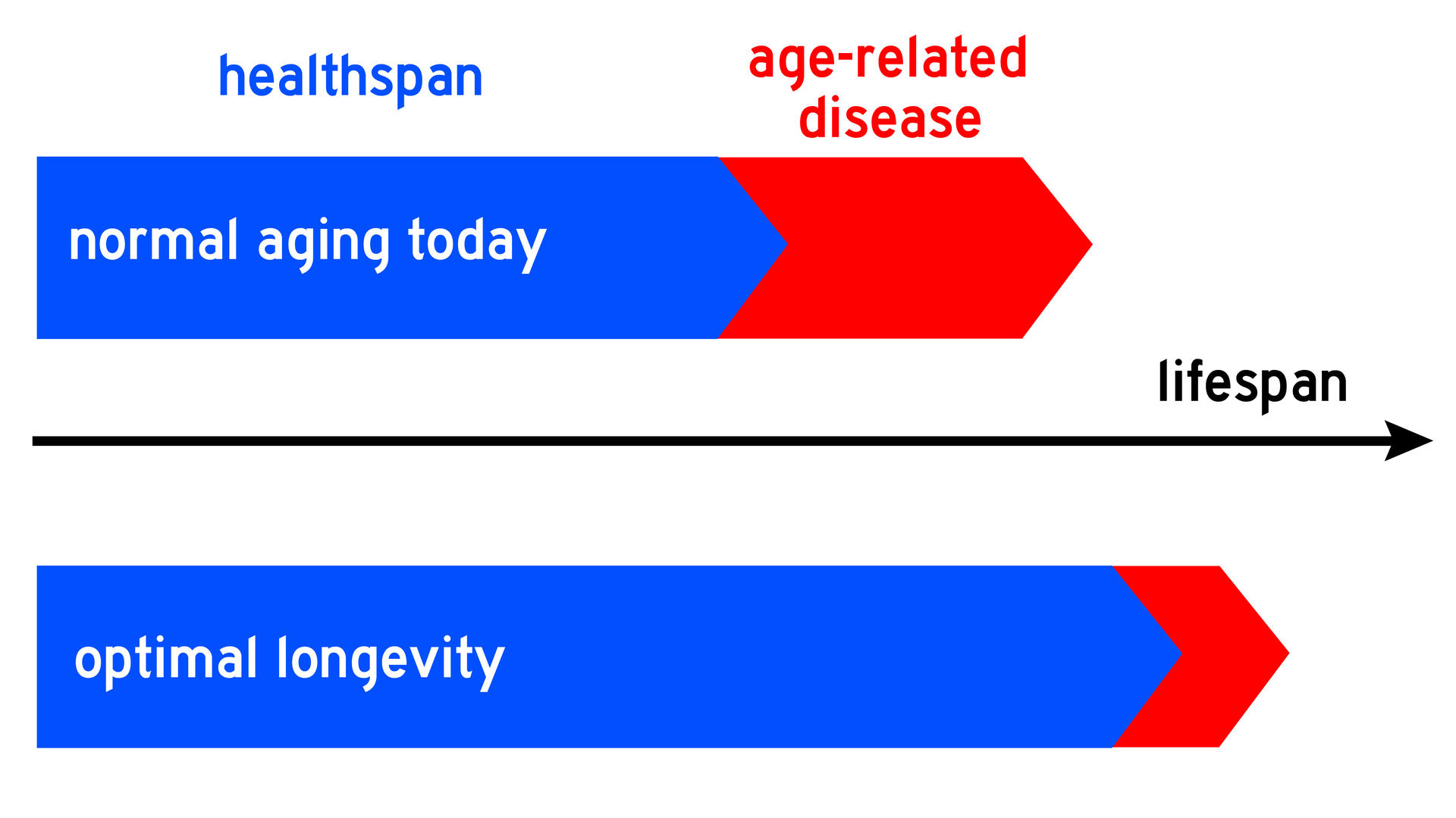 healthspan

age-related disease

normal aging today

lifespan

optimal longevity